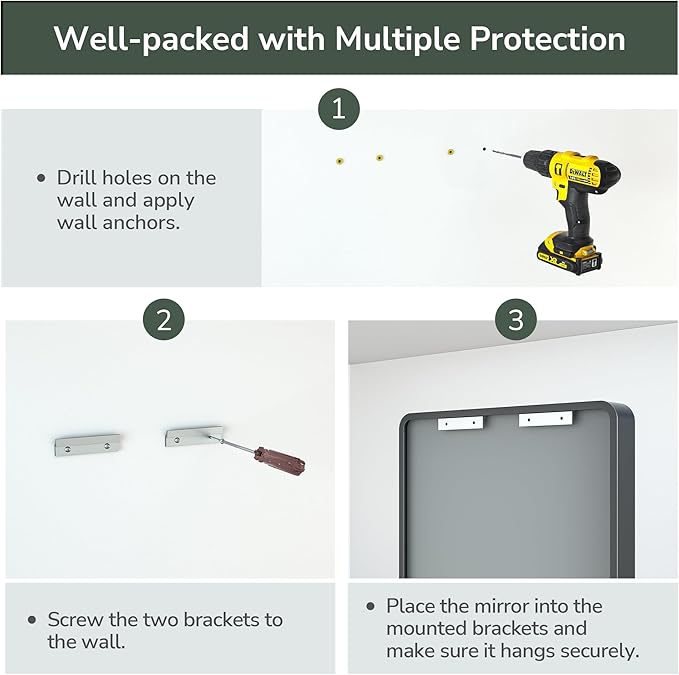 Well-packed with Multiple Protection

1

• Drill holes on the wall and apply wall anchors.

DEWALT

2

3

• Screw the two brackets to the wall.

• Place the mirror into the mounted brackets and make sure it hangs securely.